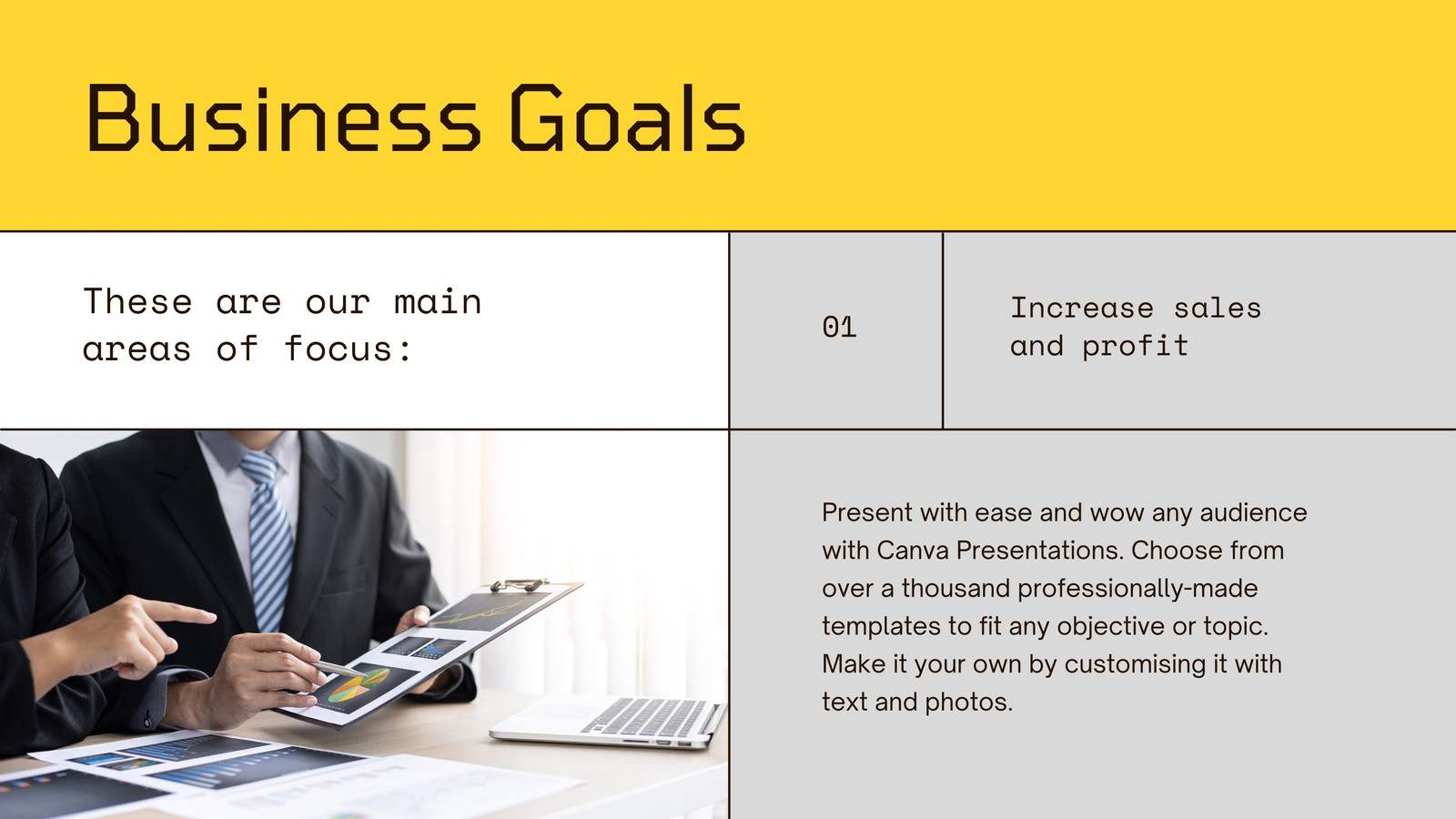 Business Goals

These are our main areas of focus:

01

Increase sales and profit

Present with ease and wow any audience with Canva Presentations. Choose from over a thousand professionally-made templates to fit any objective or topic. Make it your own by customising it with text and photos.